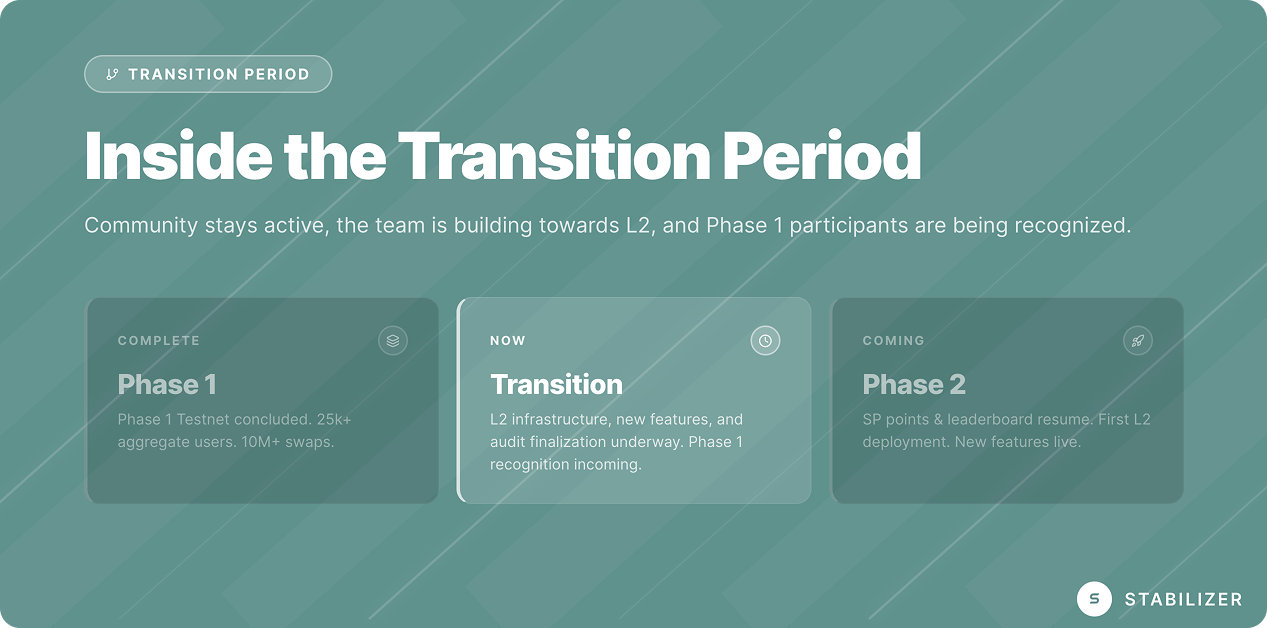 TRANSITION PERIOD

Inside the Transition Period

Community stays active, the team is building towards L2, and Phase 1 participants are being recognized.

COMPLETE

Phase 1

Phase 1 Testnet concluded. 25k+ aggregate users. 10M+ swaps.

NOW

Transition

L2 infrastructure, new features, and audit finalization underway. Phase 1 recognition incoming.

COMING

Phase 2

SP points & leaderboard resume. First L2 deployment. New features live.

S STABILIZER